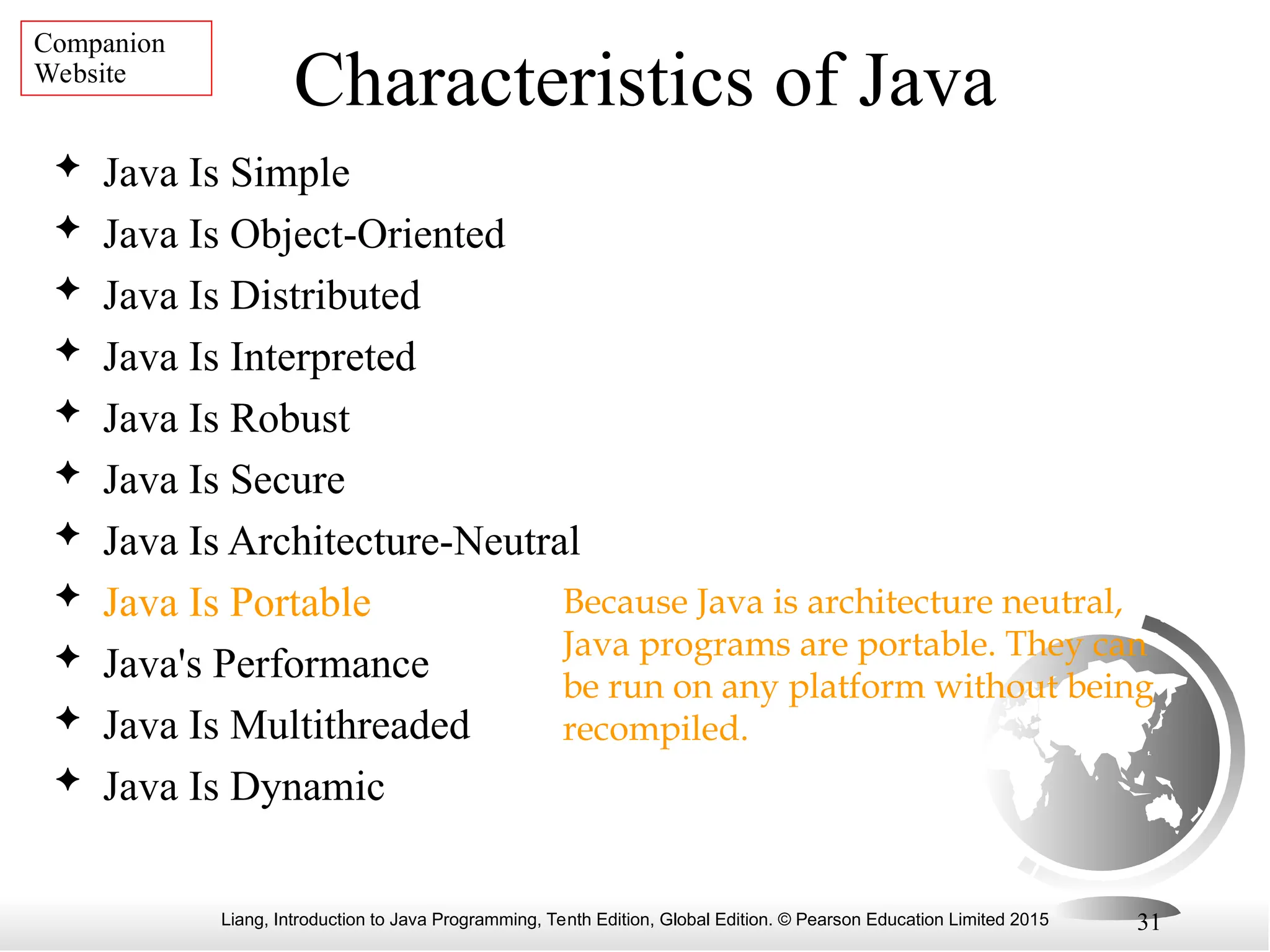 Companion Website

Characteristics of Java

✦ Java Is Simple
✦ Java Is Object-Oriented
✦ Java Is Distributed
✦ Java Is Interpreted
✦ Java Is Robust
✦ Java Is Secure
✦ Java Is Architecture-Neutral
✦ Java Is Portable
✦ Java's Performance
✦ Java Is Multithreaded
✦ Java Is Dynamic

Because Java is architecture neutral, Java programs are portable. They can be run on any platform without being recompiled.

Liang, Introduction to Java Programming, Tenth Edition, Global Edition. © Pearson Education Limited 2015

31